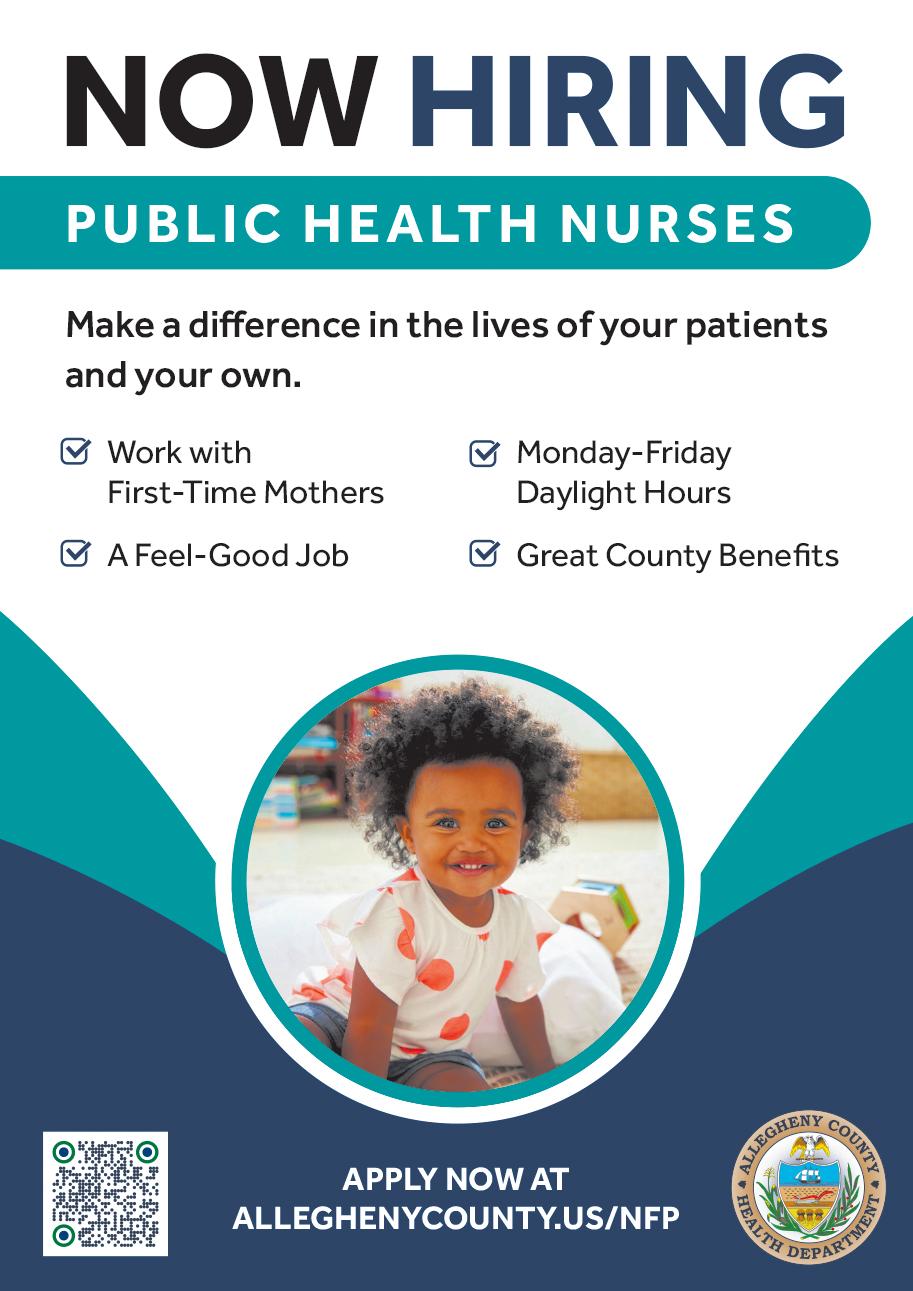 NOW HIRING

PUBLIC HEALTH NURSES

Make a difference in the lives of your patients and your own.

Work with First-Time Mothers

A Feel-Good Job

Monday-Friday Daylight Hours

Great County Benefits

APPLY NOW AT ALLEGHENYCOUNTY.US/NFP

ALLEGHENY COUNTY HEALTH DEPARTMENT